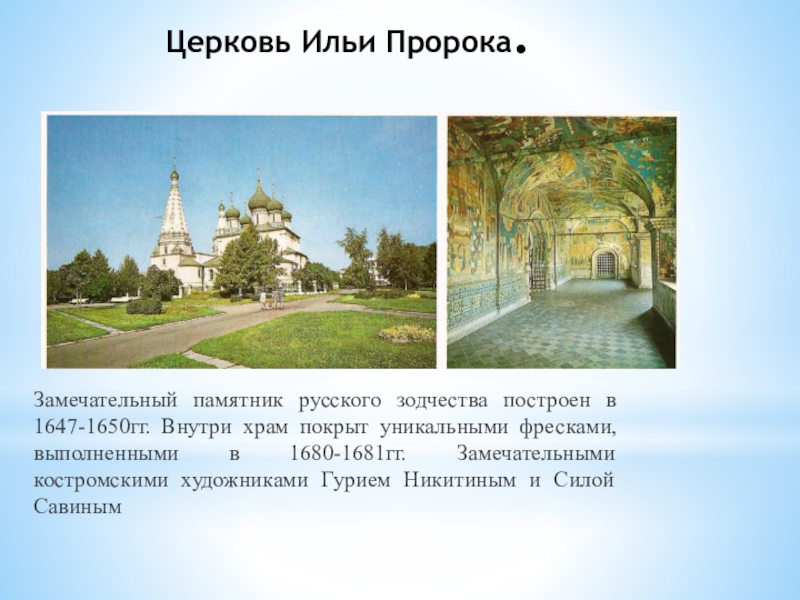 Церковь Ильи Пророка.

Замечательный памятник русского зодчества построен в 1647-1650гг. Внутри храм покрыт уникальными фресками, выполненными в 1680-1681гг. Замечательными костромскими художниками Гурием Никитиным и Силой Савиным